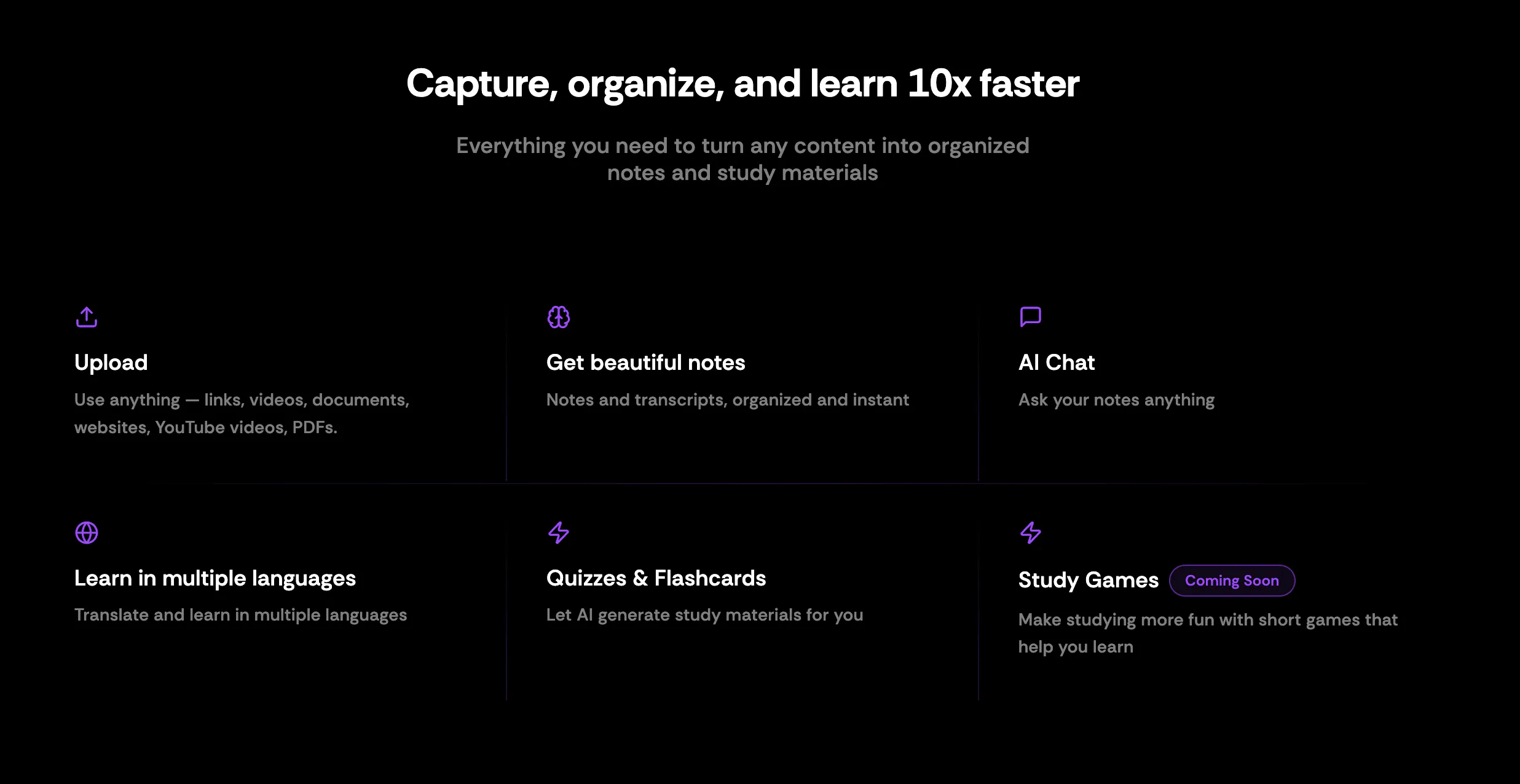 Capture, organize, and learn 10x faster

Everything you need to turn any content into organized notes and study materials

Upload

Use anything — links, videos, documents, websites, YouTube videos, PDFs.

Get beautiful notes

Notes and transcripts, organized and instant

AI Chat

Ask your notes anything

Learn in multiple languages

Translate and learn in multiple languages

Quizzes & Flashcards

Let AI generate study materials for you

Study Games Coming Soon

Make studying more fun with short games that help you learn